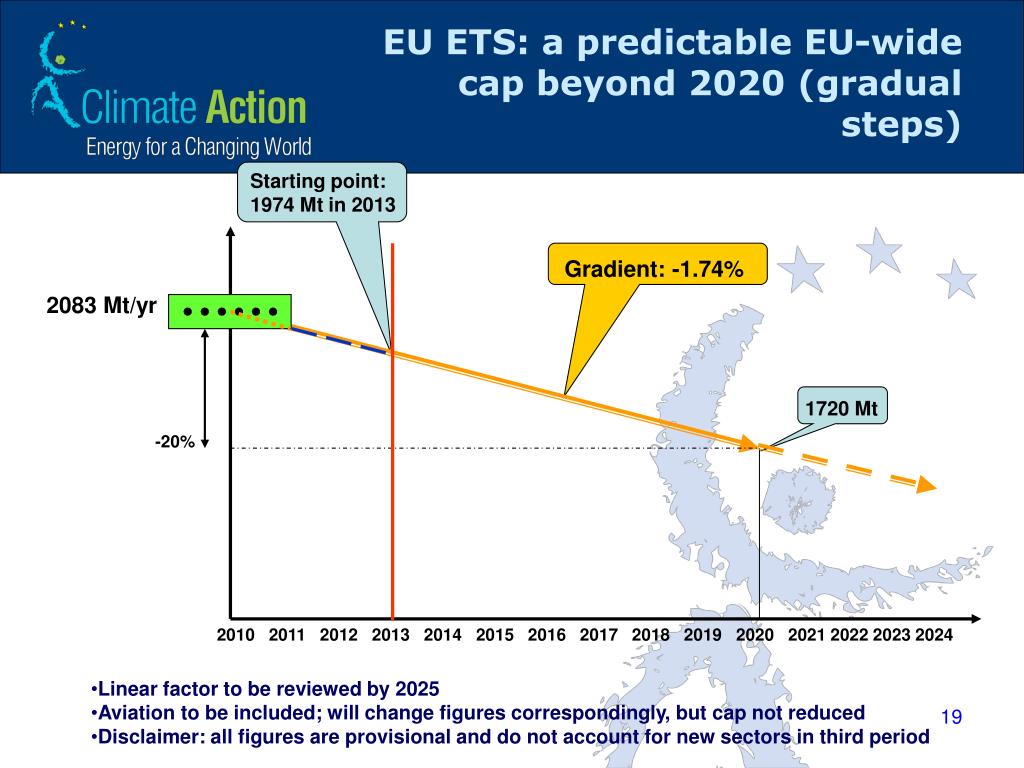 Climate Action
Energy for a Changing World

EU ETS: a predictable EU-wide cap beyond 2020 (gradual steps)

Starting point: 1974 Mt in 2013

Gradient: -1.74%

2083 Mt/yr

1720 Mt

-20%

2010 2011 2012 2013 2014 2015 2016 2017 2018 2019 2020 2021 2022 2023 2024

•Linear factor to be reviewed by 2025
•Aviation to be included; will change figures correspondingly, but cap not reduced
•Disclaimer: all figures are provisional and do not account for new sectors in third period

19